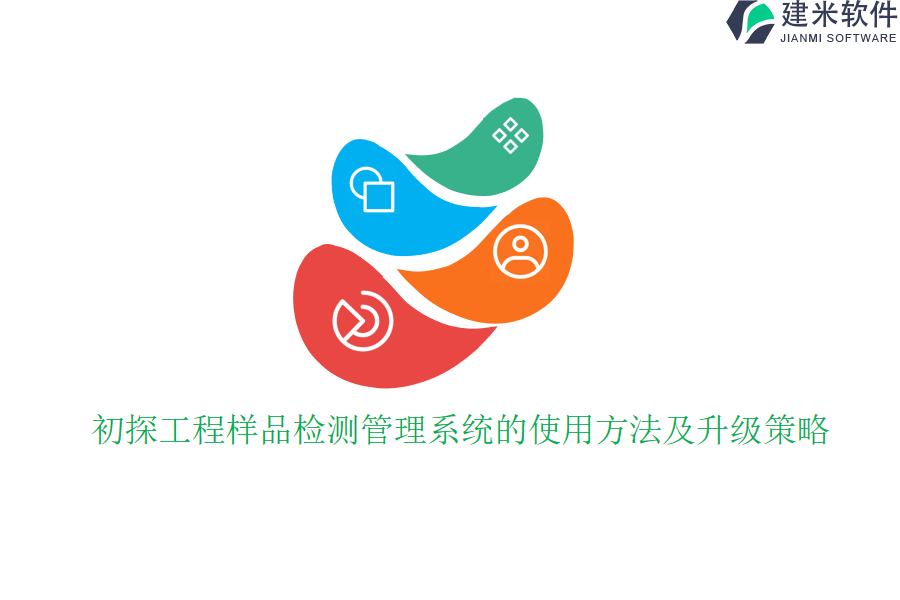 建米软件
JIANMI SOFTWARE

初探工程样品检测管理系统的使用方法及升级策略